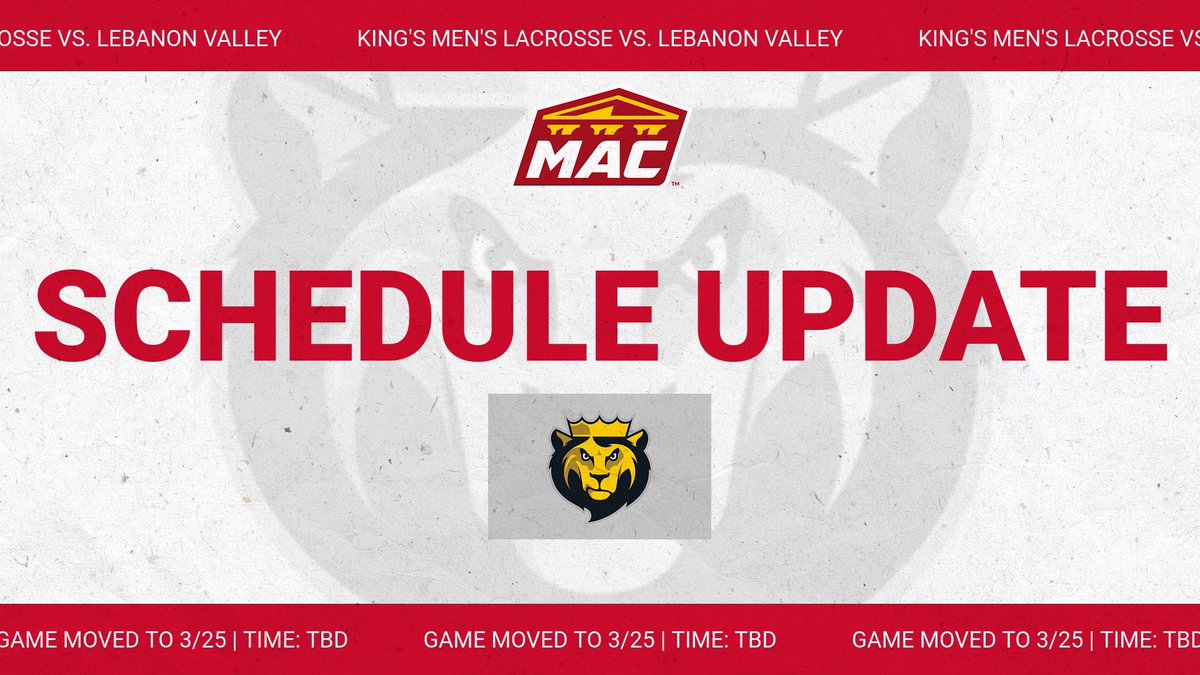 OSSE VS. LEBANON VALLEY KING'S MEN'S LACROSSE VS. LEBANON VALLEY KING'S MEN'S LACROSSE VS

MAC

SCHEDULE UPDATE

GAME MOVED TO 3/25 | TIME: TBD GAME MOVED TO 3/25 | TIME: TBD GAME MOVED TO 3/25 | TIME: TBD